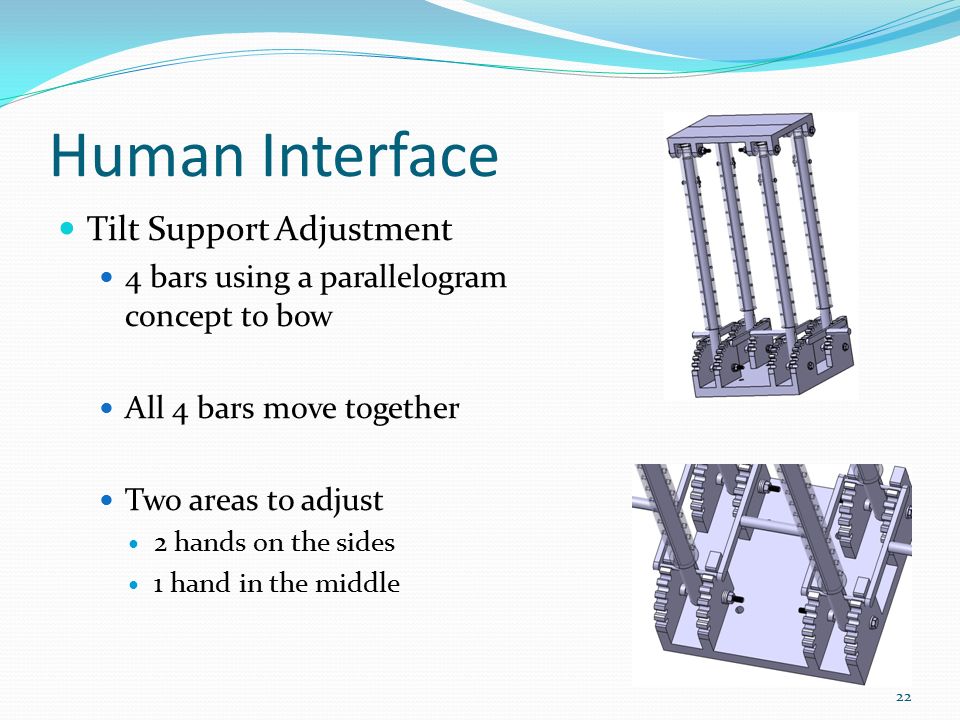 Human Interface

Tilt Support Adjustment

4 bars using a parallelogram concept to bow

All 4 bars move together

Two areas to adjust

2 hands on the sides

1 hand in the middle

22